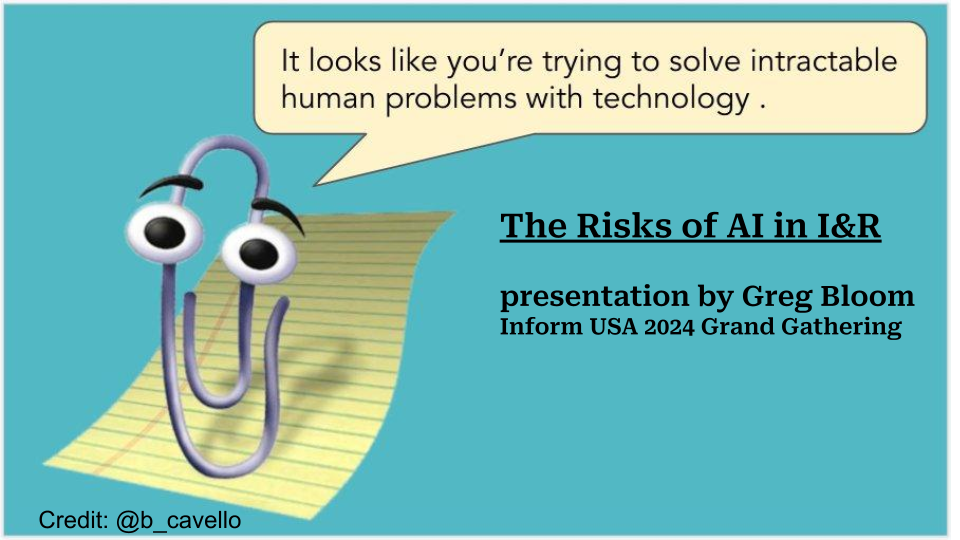 It looks like you're trying to solve intractable human problems with technology .

The Risks of AI in I&R

presentation by Greg Bloom
Inform USA 2024 Grand Gathering

Credit: @b_cavello